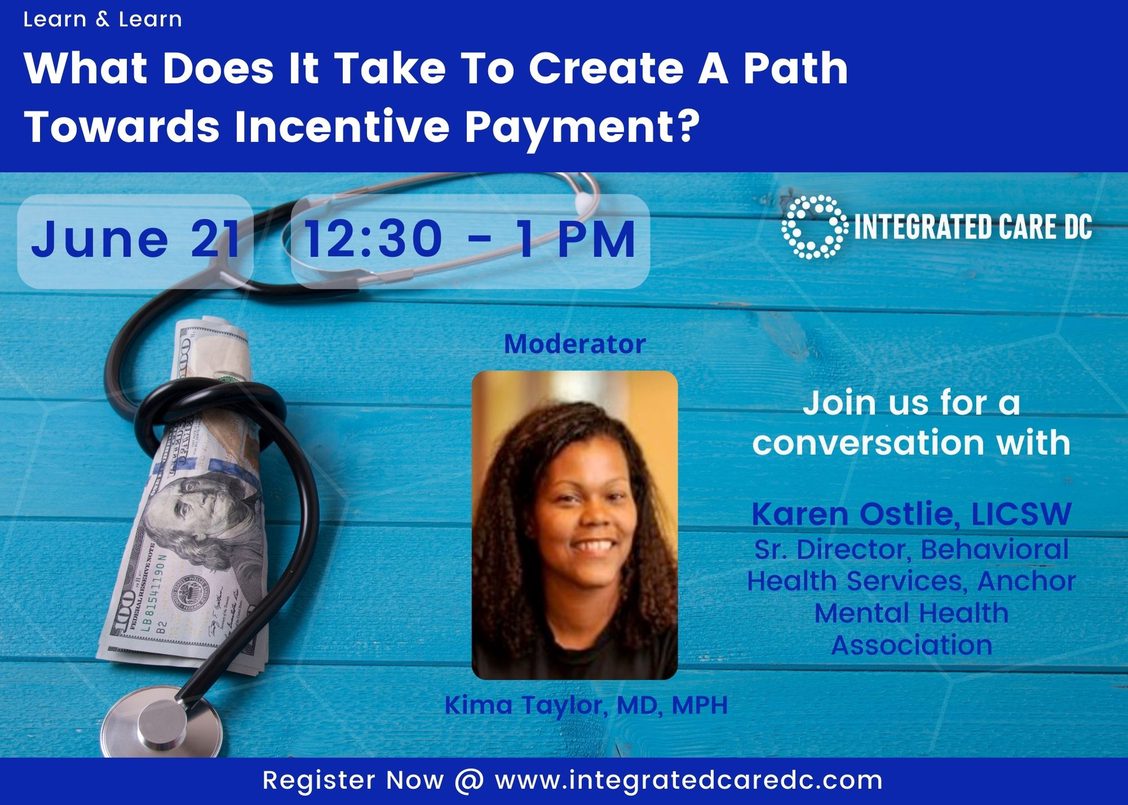 Learn & Learn

What Does It Take To Create A Path Towards Incentive Payment?

June 21

12:30 - 1 PM

INTEGRATED CARE DC

Moderator

Kima Taylor, MD, MPH

Join us for a conversation with

Karen Ostlie, LICSW
Sr. Director, Behavioral Health Services, Anchor Mental Health Association

Register Now @ www.integratedcaredc.com